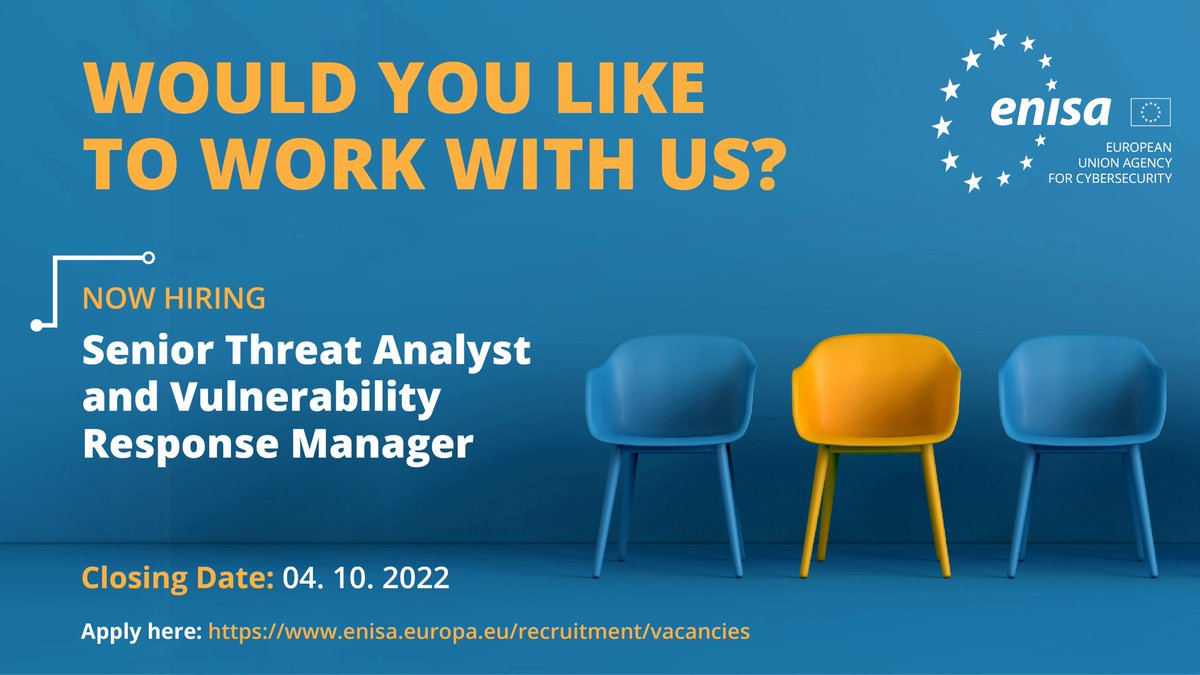 WOULD YOU LIKE TO WORK WITH US?

enisa

EUROPEAN UNION AGENCY FOR CYBERSECURITY

NOW HIRING

Senior Threat Analyst and Vulnerability Response Manager

Closing Date: 04. 10. 2022

Apply here: https://www.enisa.europa.eu/recruitment/vacancies